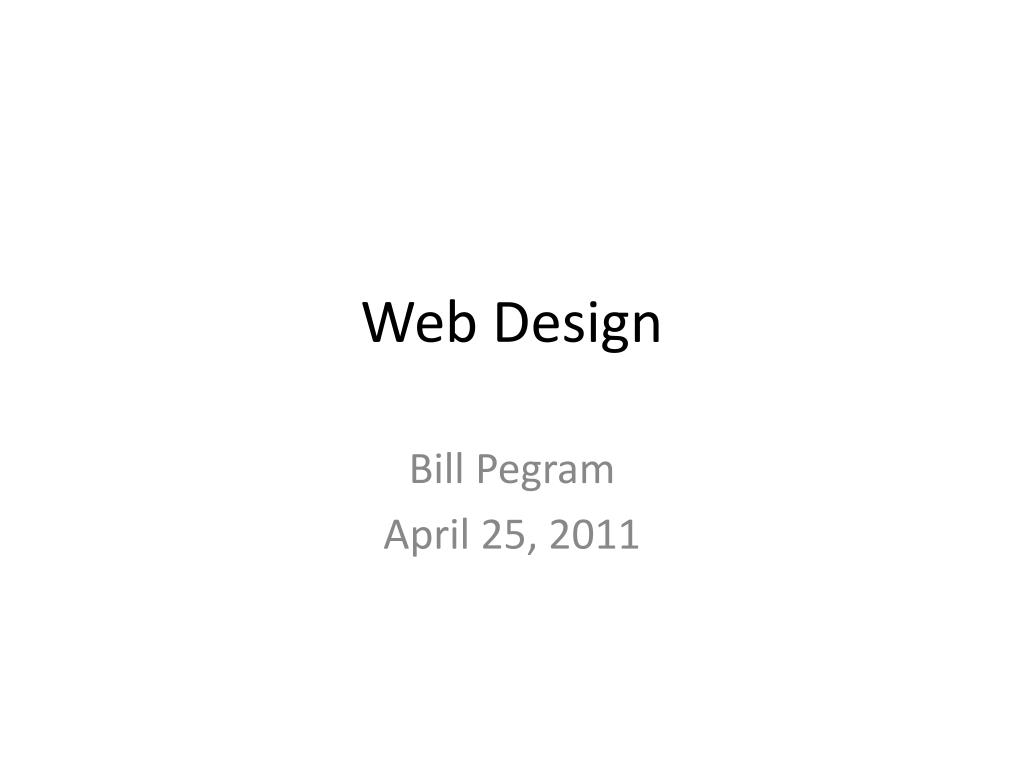 Web Design

Bill Pegram
April 25, 2011